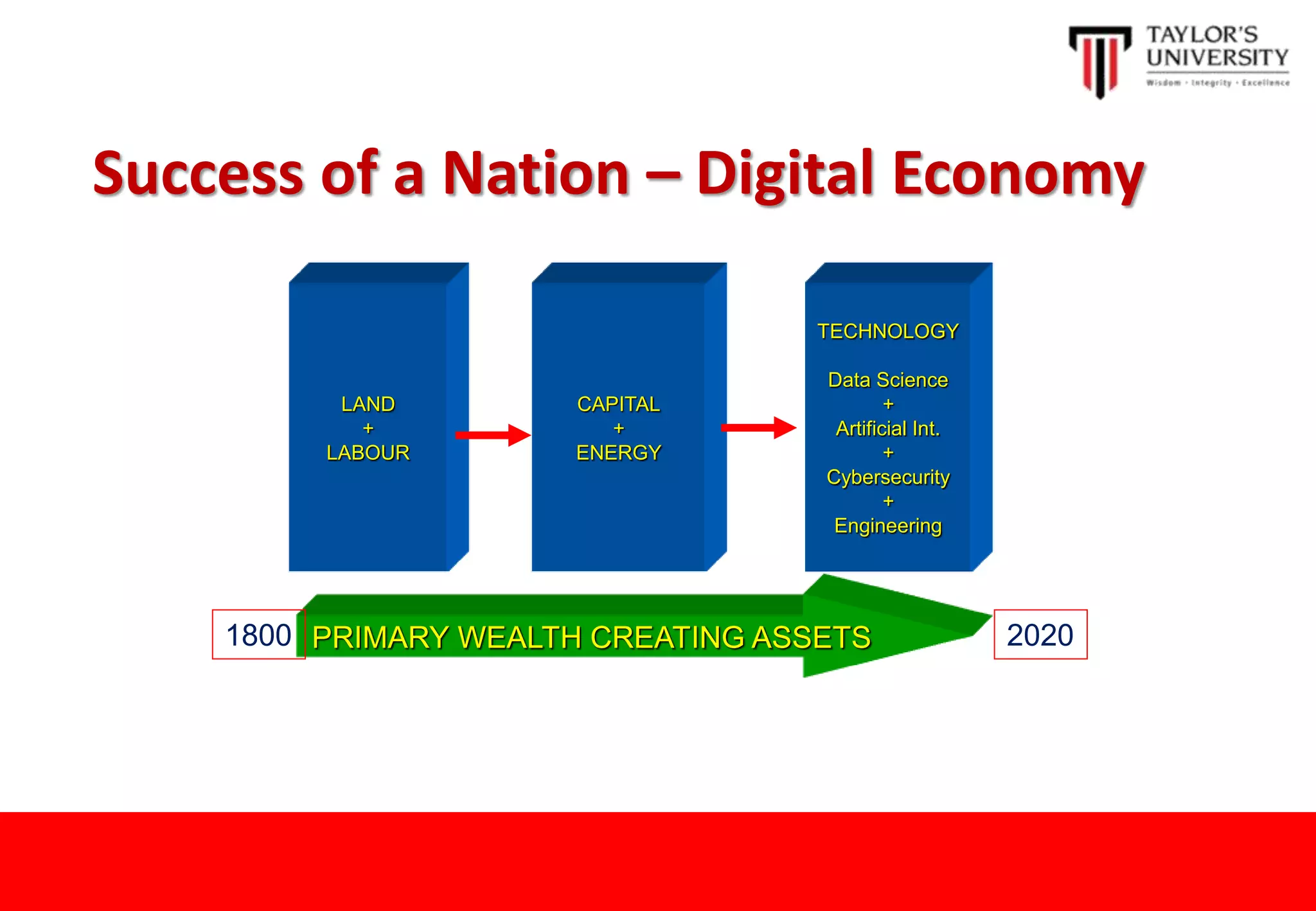 TAYLOR'S UNIVERSITY
Wisdom · Integrity · Excellence

Success of a Nation – Digital Economy

LAND
+
LABOUR

CAPITAL
+
ENERGY

TECHNOLOGY

Data Science
+
Artificial Int.
+
Cybersecurity
+
Engineering

1800

PRIMARY WEALTH CREATING ASSETS

2020